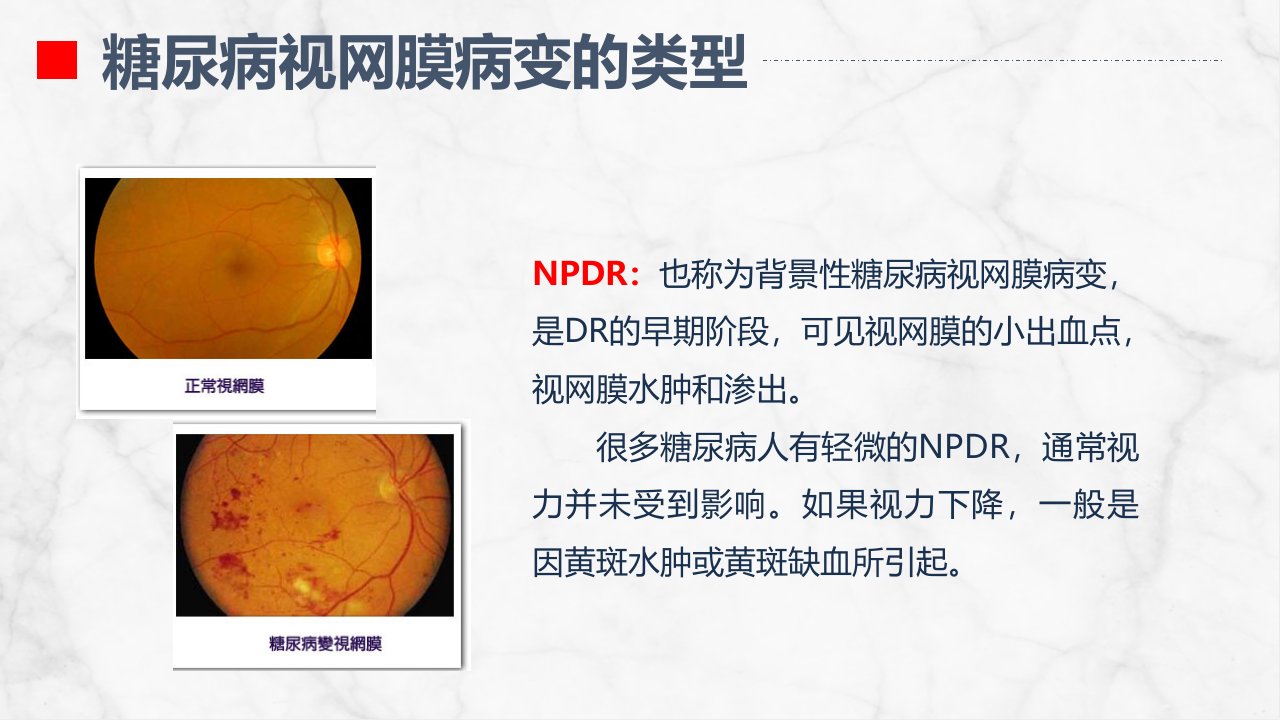 糖尿病视网膜病变的类型

正常視網膜

糖尿病變視網膜

NPDR：也称为背景性糖尿病视网膜病变，是DR的早期阶段，可见视网膜的小出血点，视网膜水肿和渗出。

很多糖尿病人有轻微的NPDR，通常视力并未受到影响。如果视力下降，一般是因黄斑水肿或黄斑缺血所引起。